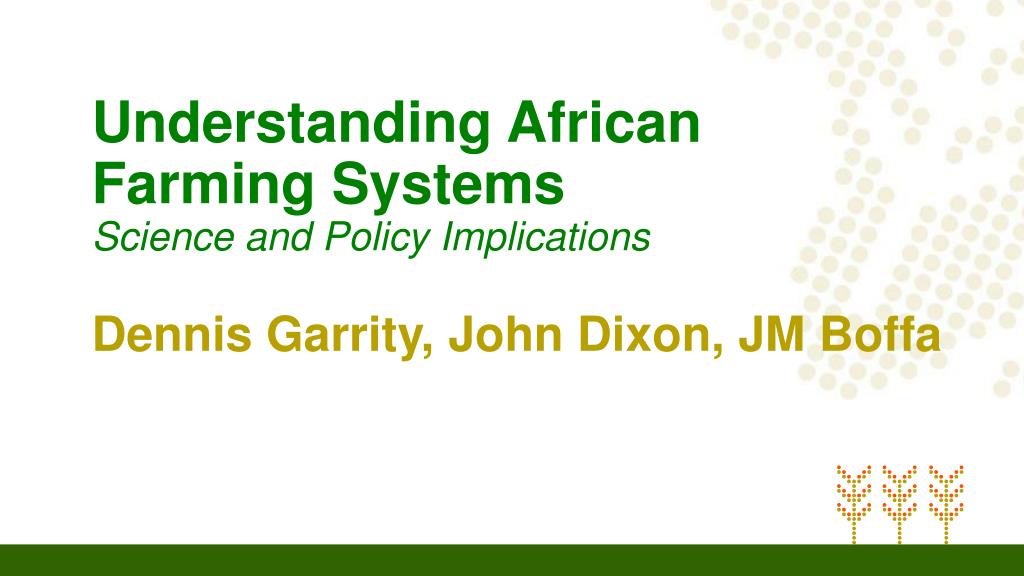 Understanding African Farming Systems
Science and Policy Implications

Dennis Garrity, John Dixon, JM Boffa